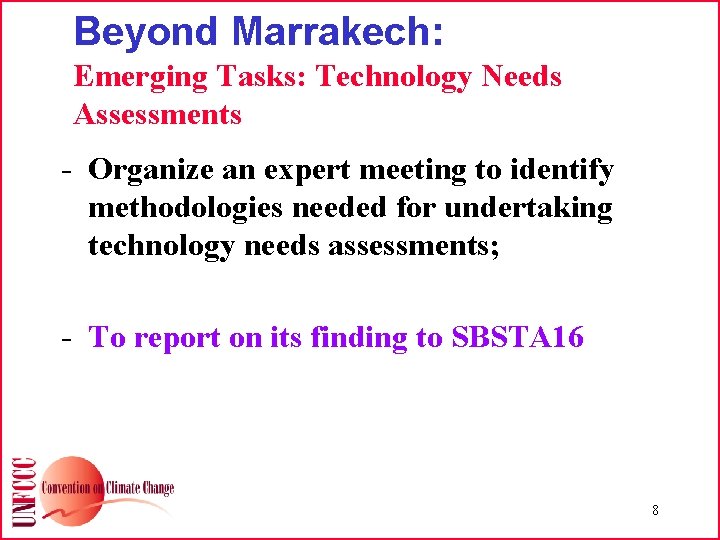 Beyond Marrakech:
Emerging Tasks: Technology Needs Assessments

- Organize an expert meeting to identify methodologies needed for undertaking technology needs assessments;

- To report on its finding to SBSTA16

UNFCCC
Convention on Climate Change

8